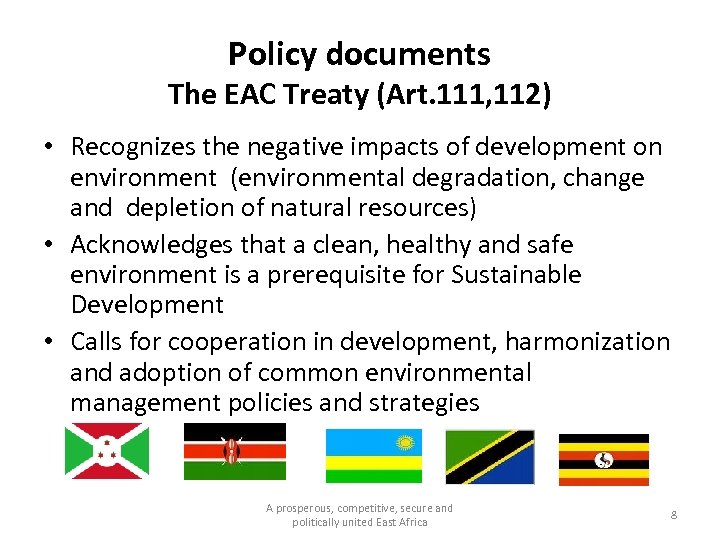 Policy documents
The EAC Treaty (Art.111,112)

• Recognizes the negative impacts of development on environment (environmental degradation, change and depletion of natural resources)
• Acknowledges that a clean, healthy and safe environment is a prerequisite for Sustainable Development
• Calls for cooperation in development, harmonization and adoption of common environmental management policies and strategies

A prosperous, competitive, secure and politically united East Africa

8